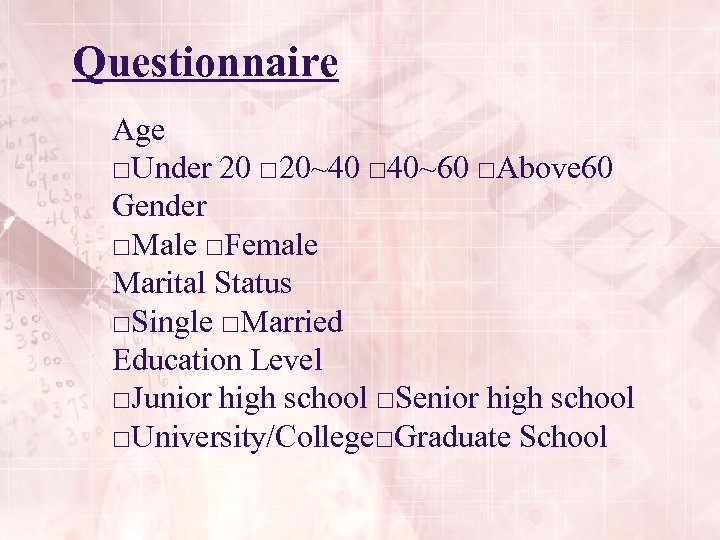 Questionnaire

Age
□Under 20 □20~40 □40~60 □Above60
Gender
□Male □Female
Marital Status
□Single □Married
Education Level
□Junior high school □Senior high school
□University/College□Graduate School